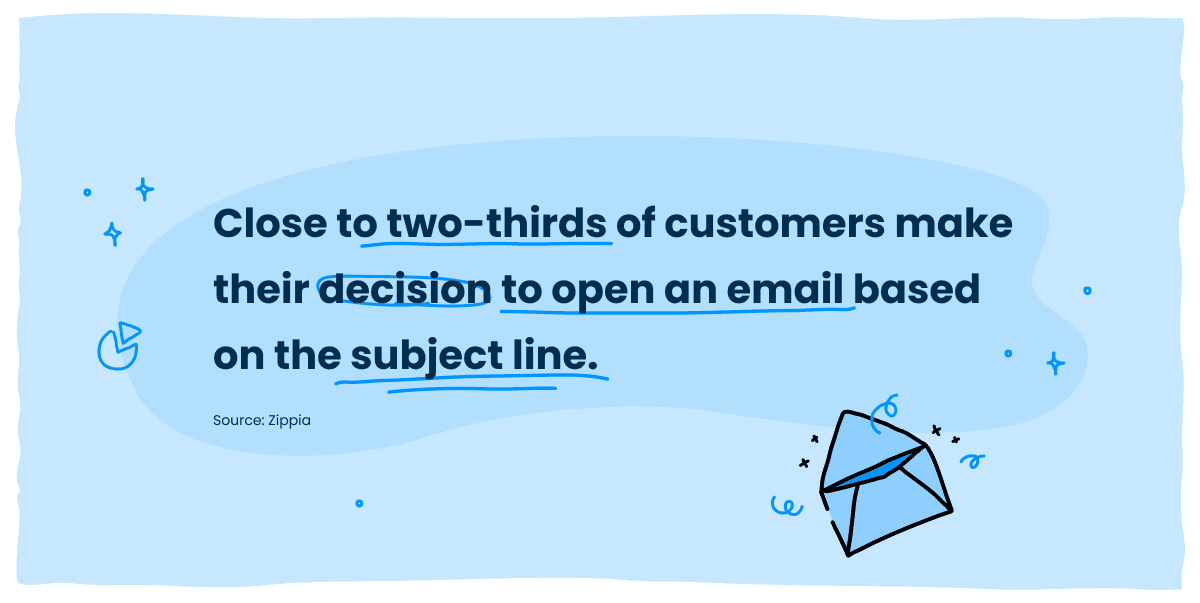 Close to two-thirds of customers make their decision to open an email based on the subject line.

Source: Zippia